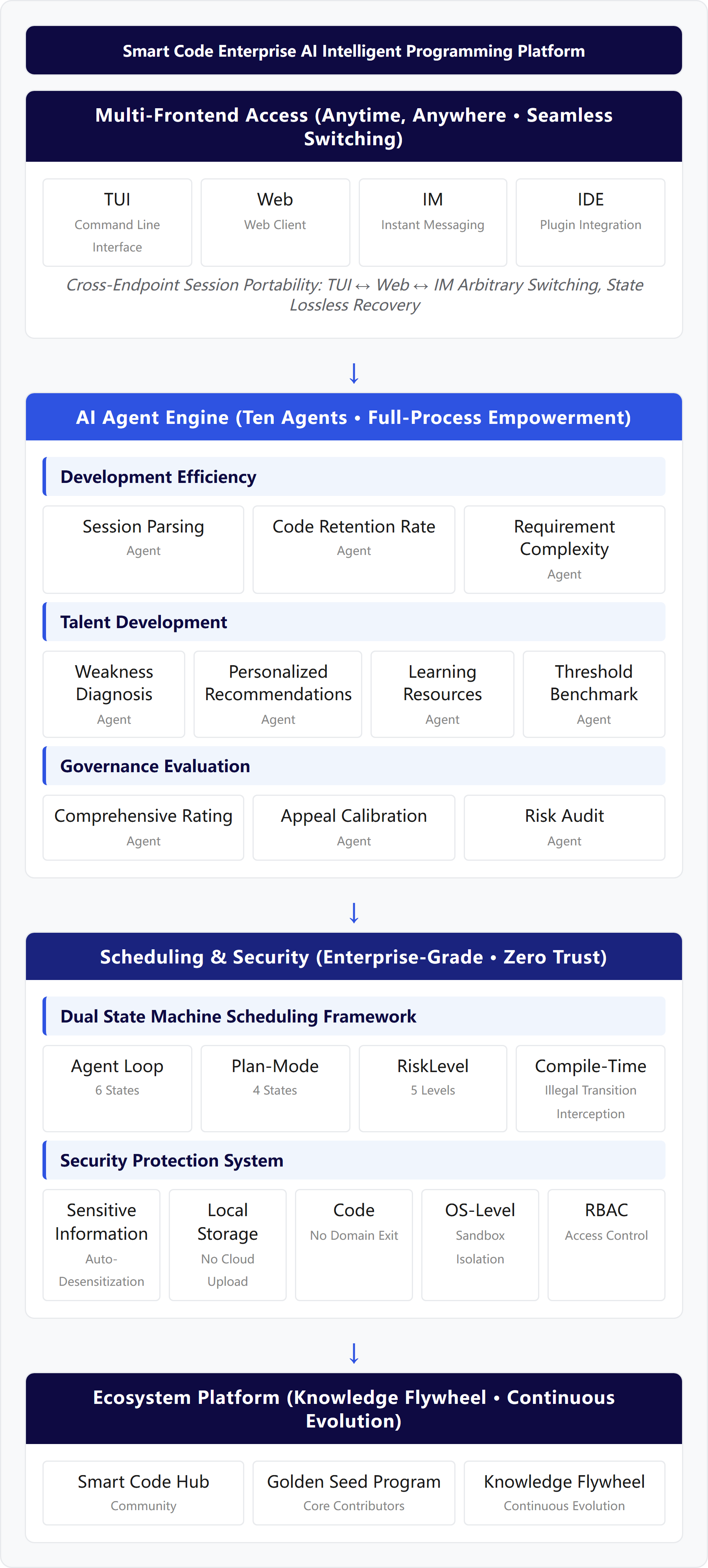 Smart Code Enterprise AI Intelligent Programming Platform

Multi-Frontend Access (Anytime, Anywhere • Seamless Switching)

TUI
Command Line Interface

Web
Web Client

IM
Instant Messaging

IDE
Plugin Integration

Cross-Endpoint Session Portability: TUI ↔ Web ↔ IM Arbitrary Switching, State Lossless Recovery

↓

AI Agent Engine (Ten Agents • Full-Process Empowerment)

Development Efficiency

Session Parsing
Agent

Code Retention Rate
Agent

Requirement Complexity
Agent

Talent Development

Weakness Diagnosis
Agent

Personalized Recommendations
Agent

Learning Resources
Agent

Threshold Benchmark
Agent

Governance Evaluation

Comprehensive Rating
Agent

Appeal Calibration
Agent

Risk Audit
Agent

↓

Scheduling & Security (Enterprise-Grade • Zero Trust)

Dual State Machine Scheduling Framework

Agent Loop
6 States

Plan-Mode
4 States

RiskLevel
5 Levels

Compile-Time
Illegal Transition Interception

Security Protection System

Sensitive Information
Auto-Desensitization

Local Storage
No Cloud Upload

Code
No Domain Exit

OS-Level
Sandbox Isolation

RBAC
Access Control

↓

Ecosystem Platform (Knowledge Flywheel • Continuous Evolution)

Smart Code Hub
Community

Golden Seed Program
Core Contributors

Knowledge Flywheel
Continuous Evolution